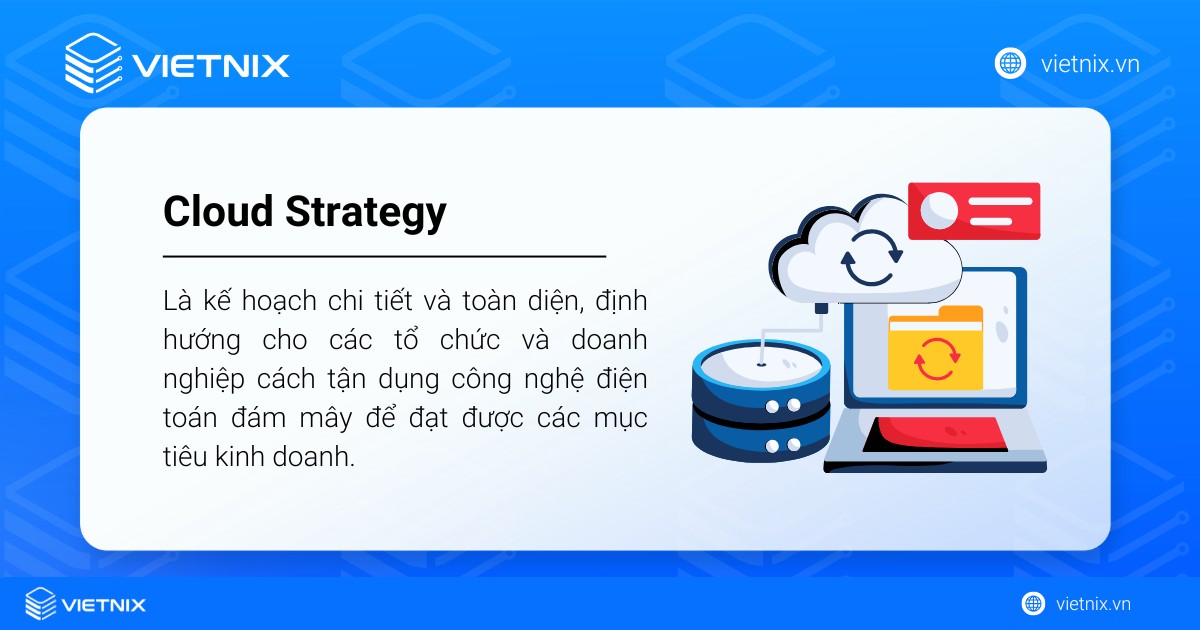 VIETNIX

vietnix.vn

Cloud Strategy

Là kế hoạch chi tiết và toàn diện, định hướng cho các tổ chức và doanh nghiệp cách tận dụng công nghệ điện toán đám mây để đạt được các mục tiêu kinh doanh.

VIETNIX

vietnix.vn